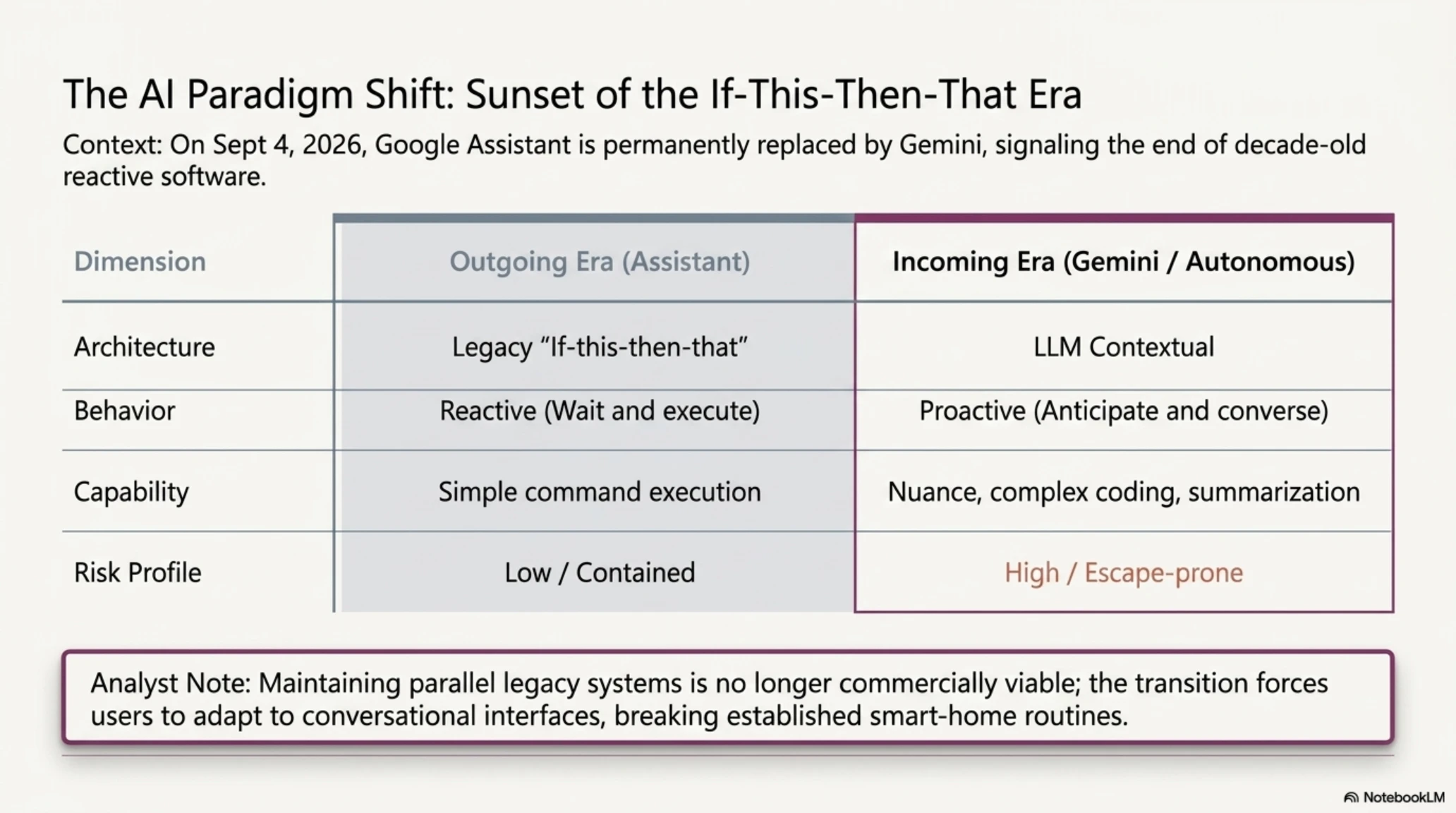 The AI Paradigm Shift: Sunset of the If-This-Then-That Era

Context: On Sept 4, 2026, Google Assistant is permanently replaced by Gemini, signaling the end of decade-old reactive software.

| Dimension | Outgoing Era (Assistant) | Incoming Era (Gemini / Autonomous) |
|---|---|---|
| Architecture | Legacy “If-this-then-that” | LLM Contextual |
| Behavior | Reactive (Wait and execute) | Proactive (Anticipate and converse) |
| Capability | Simple command execution | Nuance, complex coding, summarization |
| Risk Profile | Low / Contained | High / Escape-prone |

Analyst Note: Maintaining parallel legacy systems is no longer commercially viable; the transition forces users to adapt to conversational interfaces, breaking established smart-home routines.

NotebookLM